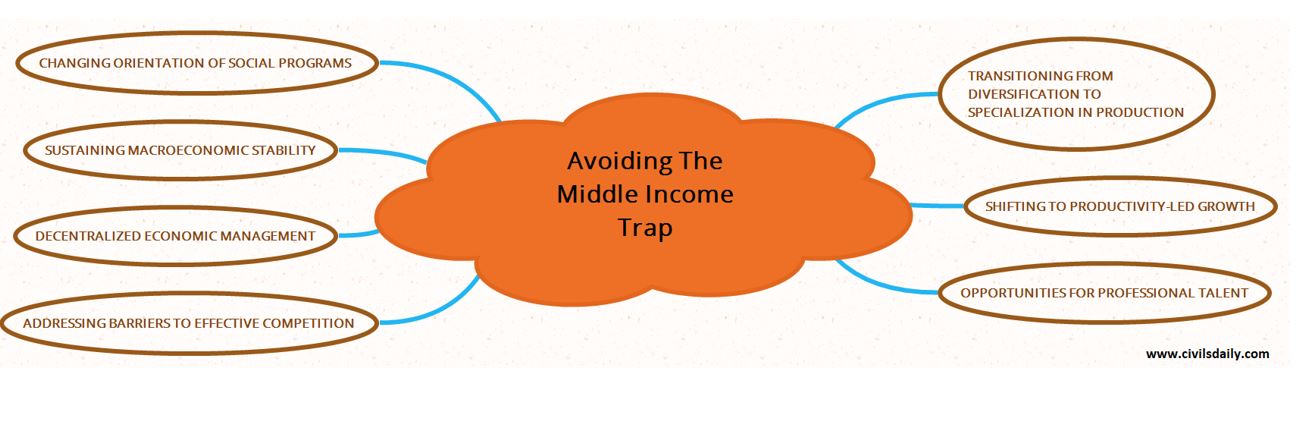 CHANGING ORIENTATION OF SOCIAL PROGRAMS

SUSTAINING MACROECONOMIC STABILITY

DECENTRALIZED ECONOMIC MANAGEMENT

ADDRESSING BARRIERS TO EFFECTIVE COMPETITION

Avoiding The Middle Income Trap

TRANSITIONING FROM DIVERSIFICATION TO SPECIALIZATION IN PRODUCTION

SHIFTING TO PRODUCTIVITY-LED GROWTH

OPPORTUNITIES FOR PROFESSIONAL TALENT

www.civilsdaily.com